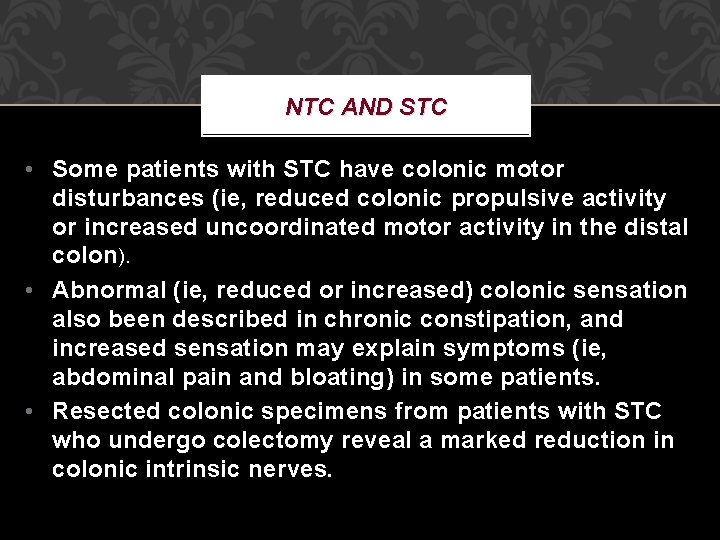 NTC AND STC

• Some patients with STC have colonic motor disturbances (ie, reduced colonic propulsive activity or increased uncoordinated motor activity in the distal colon).

• Abnormal (ie, reduced or increased) colonic sensation also been described in chronic constipation, and increased sensation may explain symptoms (ie, abdominal pain and bloating) in some patients.

• Resected colonic specimens from patients with STC who undergo colectomy reveal a marked reduction in colonic intrinsic nerves.